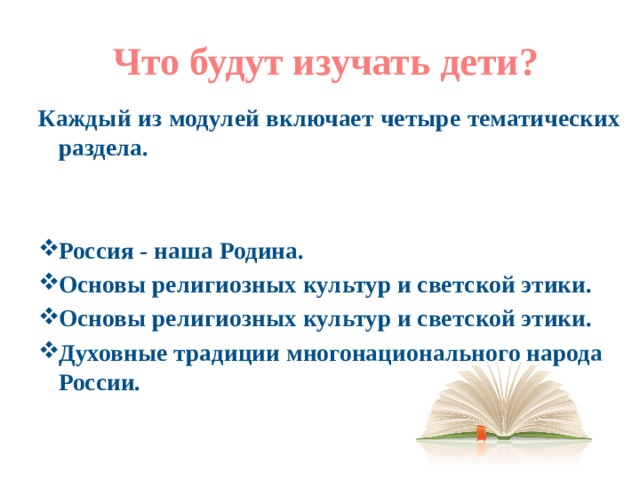 Что будут изучать дети?

Каждый из модулей включает четыре тематических раздела.

❖Россия - наша Родина.
❖Основы религиозных культур и светской этики.
❖Основы религиозных культур и светской этики.
❖Духовные традиции многонационального народа России.